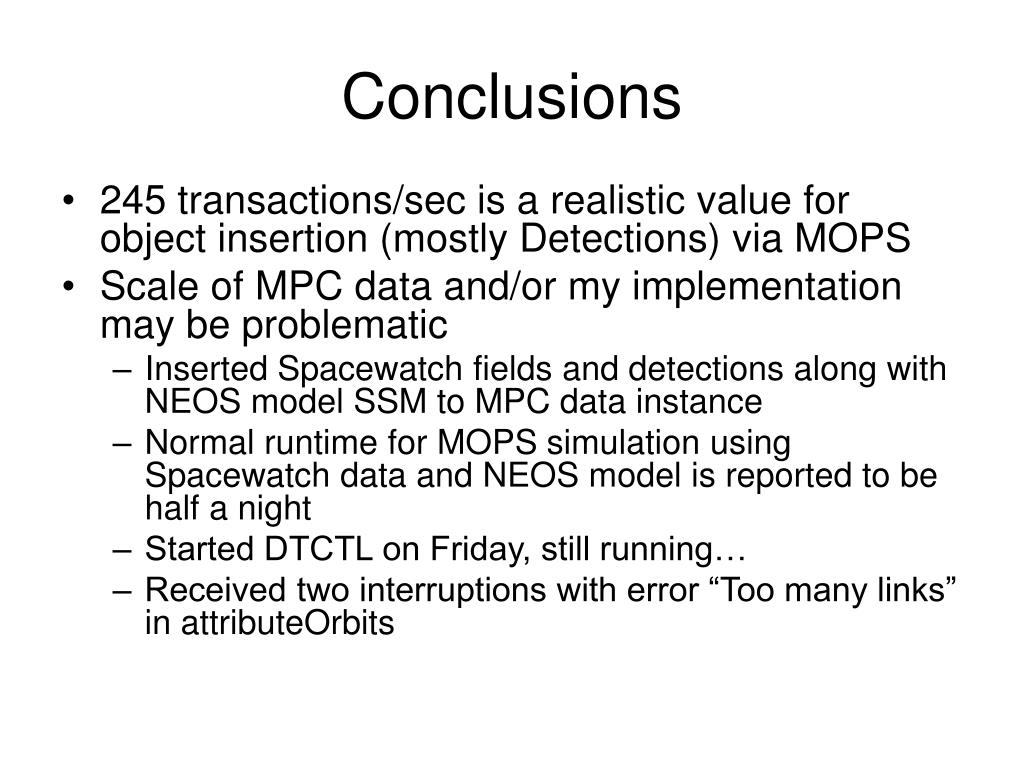 Conclusions

• 245 transactions/sec is a realistic value for object insertion (mostly Detections) via MOPS
• Scale of MPC data and/or my implementation may be problematic
– Inserted Spacewatch fields and detections along with NEOS model SSM to MPC data instance
– Normal runtime for MOPS simulation using Spacewatch data and NEOS model is reported to be half a night
– Started DTCTL on Friday, still running…
– Received two interruptions with error “Too many links” in attributeOrbits